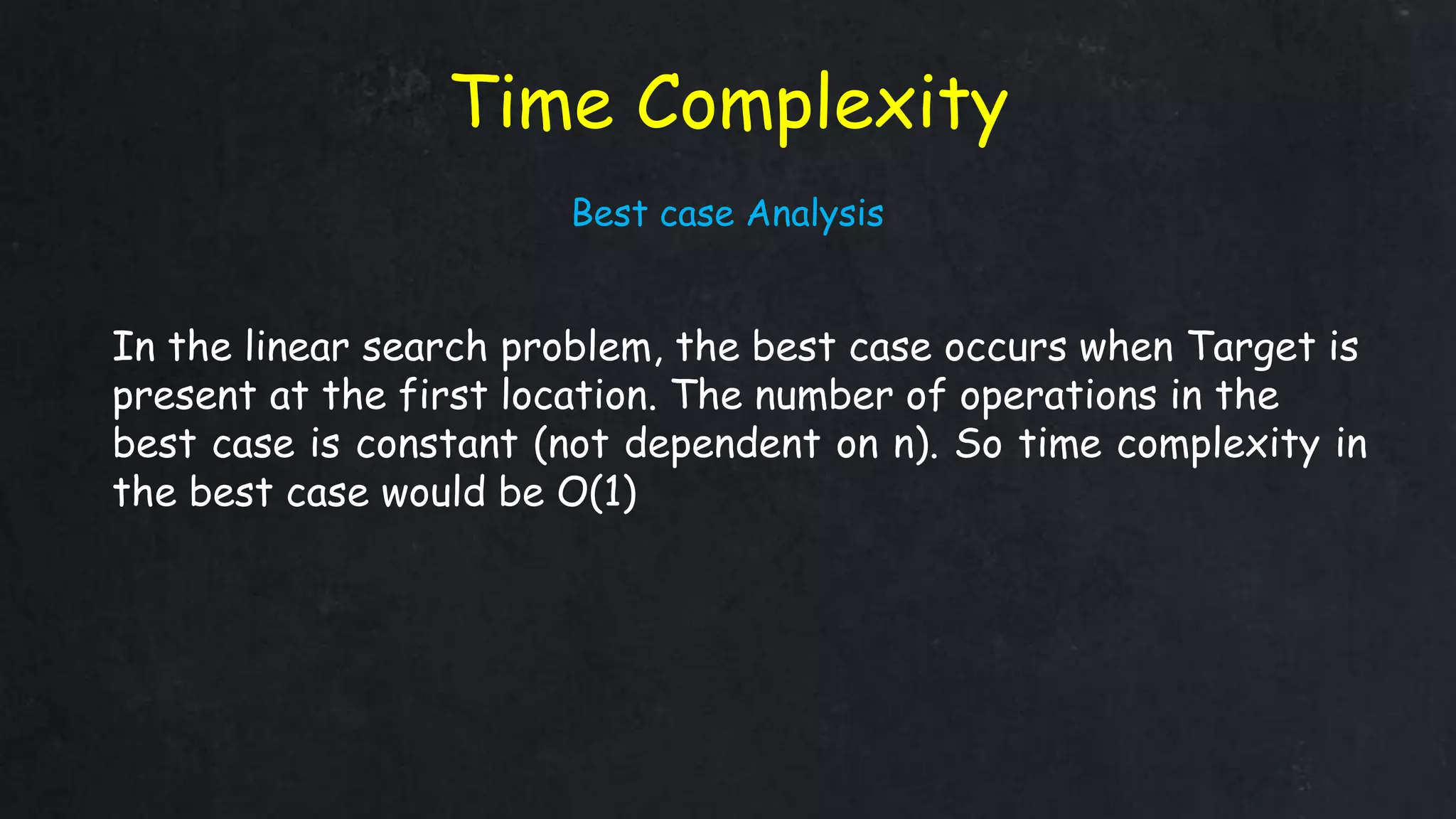 Time Complexity

Best case Analysis

In the linear search problem, the best case occurs when Target is present at the first location. The number of operations in the best case is constant (not dependent on n). So time complexity in the best case would be O(1)